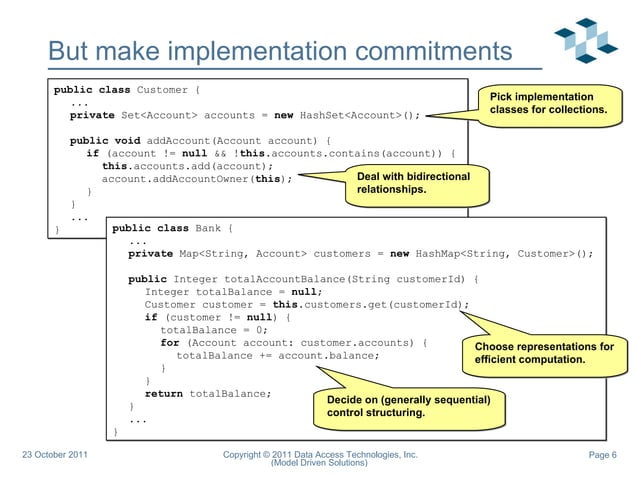 But make implementation commitments

public class Customer {
   ...
   private Set<Account> accounts = new HashSet<Account>();

   public void addAccount(Account account) {
      if (account != null && !this.accounts.contains(account)) {
         this.accounts.add(account);
         account.addAccountOwner(this);
      }
   }
   ...
}

Pick implementation classes for collections.

Deal with bidirectional relationships.

public class Bank {
   ...
   private Map<String, Account> customers = new HashMap<String, Customer>();

   public Integer totalAccountBalance(String customerId) {
      Integer totalBalance = null;
      Customer customer = this.customers.get(customerId);
      if (customer != null) {
         totalBalance = 0;
         for (Account account: customer.accounts) {
            totalBalance += account.balance;
         }
      }
      return totalBalance;
   }
   ...
}

Choose representations for efficient computation.

Decide on (generally sequential) control structuring.

23 October 2011

Copyright © 2011 Data Access Technologies, Inc. (Model Driven Solutions)

Page 6